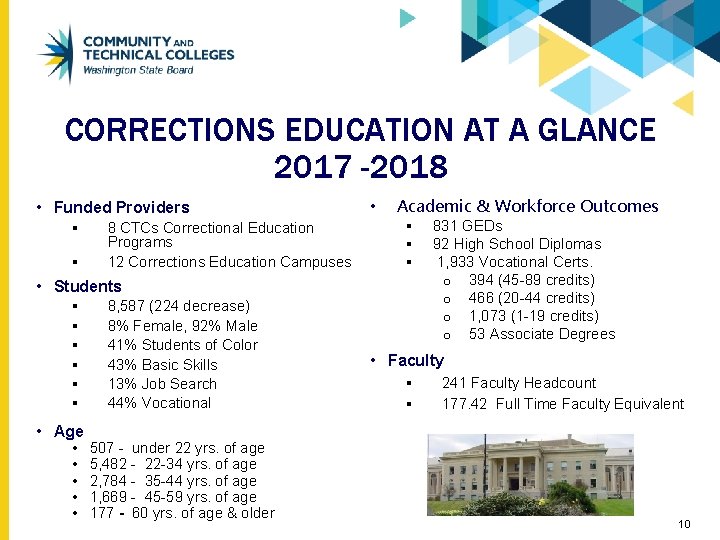 COMMUNITY AND TECHNICAL COLLEGES
Washington State Board

CORRECTIONS EDUCATION AT A GLANCE
2017 -2018

• Funded Providers
▪ 8 CTCs Correctional Education Programs
▪ 12 Corrections Education Campuses

• Students
▪ 8,587 (224 decrease)
▪ 8% Female, 92% Male
▪ 41% Students of Color
▪ 43% Basic Skills
▪ 13% Job Search
▪ 44% Vocational

• Age
• 507 - under 22 yrs. of age
• 5,482 - 22-34 yrs. of age
• 2,784 - 35-44 yrs. of age
• 1,669 - 45-59 yrs. of age
• 177 - 60 yrs. of age & older

• Academic & Workforce Outcomes
▪ 831 GEDs
▪ 92 High School Diplomas
▪ 1,933 Vocational Certs.
o 394 (45-89 credits)
o 466 (20-44 credits)
o 1,073 (1-19 credits)
o 53 Associate Degrees

• Faculty
▪ 241 Faculty Headcount
▪ 177.42 Full Time Faculty Equivalent

10